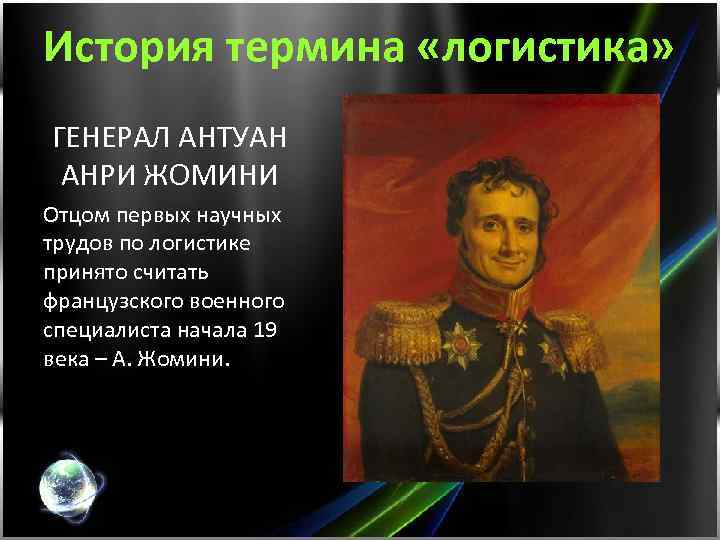 История термина «логистика»

ГЕНЕРАЛ АНТУАН АНРИ ЖОМИНИ

Отцом первых научных трудов по логистике принято считать французского военного специалиста начала 19 века – А. Жомини.